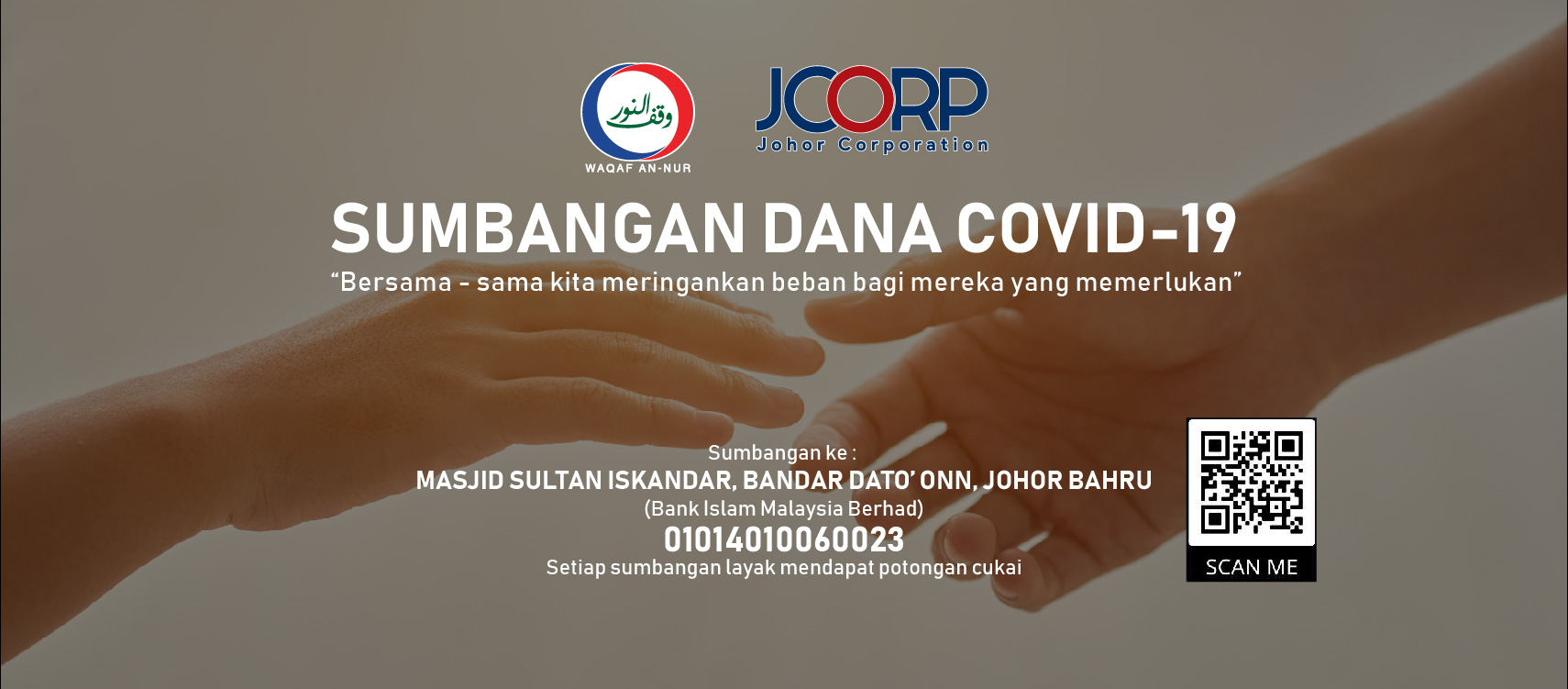 وقف النور
WAQAF AN-NUR

JCORP
Johor Corporation

SUMBANGAN DANA COVID-19
“Bersama - sama kita meringankan beban bagi mereka yang memerlukan”

Sumbangan ke :
MASJID SULTAN ISKANDAR, BANDAR DATO’ ONN, JOHOR BAHRU
(Bank Islam Malaysia Berhad)
01014010060023
Setiap sumbangan layak mendapat potongan cukai

SCAN ME